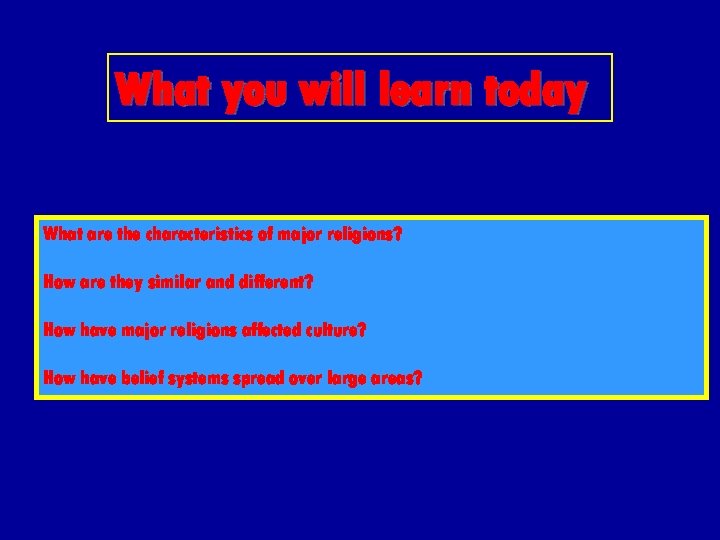 What you will learn today

What are the characteristics of major religions?

How are they similar and different?

How have major religions affected culture?

How have belief systems spread over large areas?